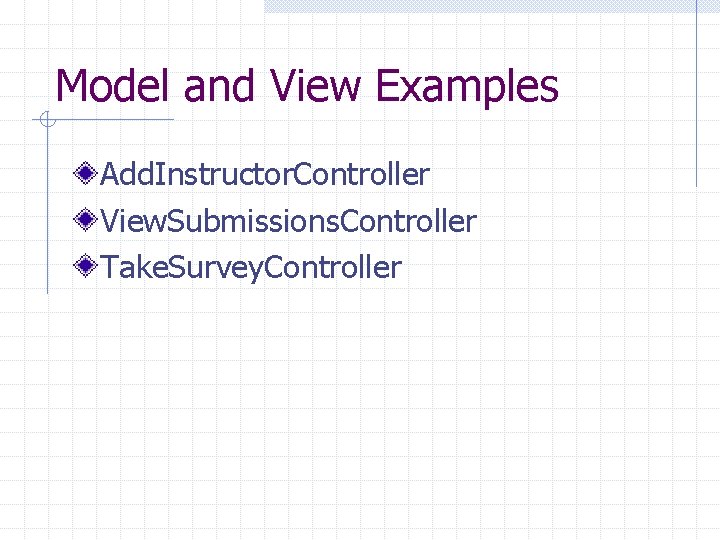 Model and View Examples

AddInstructorController
ViewSubmissionsController
TakeSurveyController